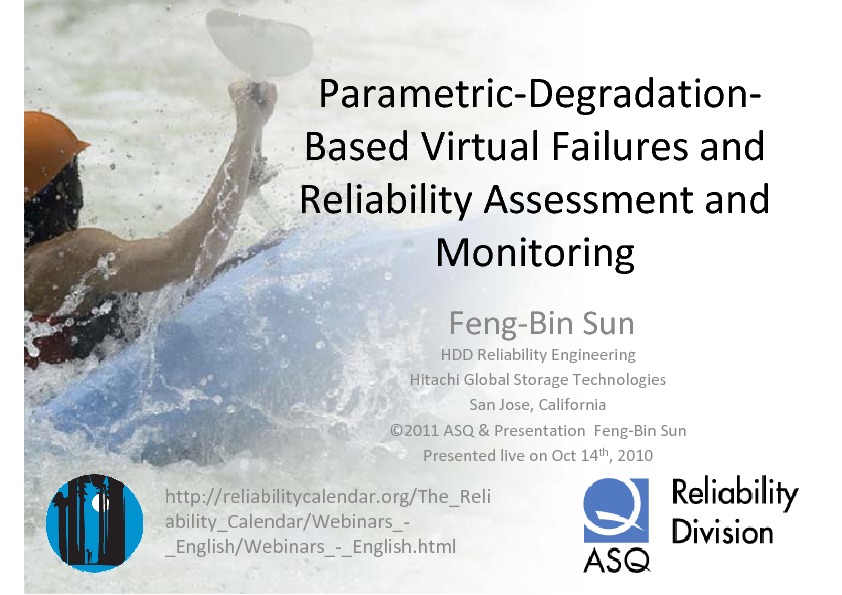 Parametric-Degradation-Based Virtual Failures and Reliability Assessment and Monitoring

Feng-Bin Sun
HDD Reliability Engineering
Hitachi Global Storage Technologies
San Jose, California
©2011 ASQ & Presentation Feng-Bin Sun
Presented live on Oct 14$^{th}$, 2010

http://reliabilitycalendar.org/The_Reliability_Calendar/Webinars_-_English/Webinars_-_English.html

ASQ
Reliability Division